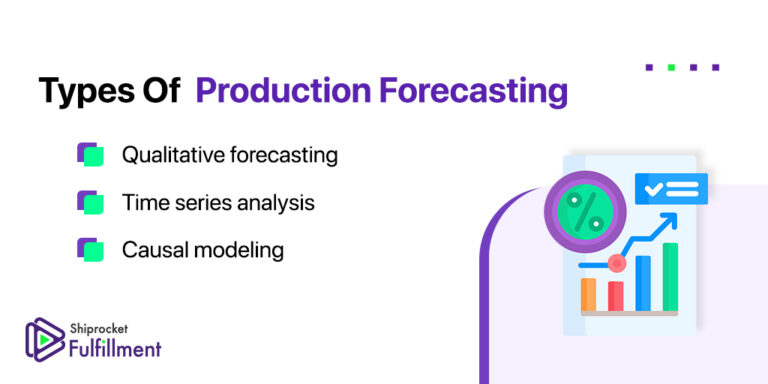 Types Of Production Forecasting

Qualitative forecasting

Time series analysis

Causal modeling

%

Shiprocket
Fulfillment